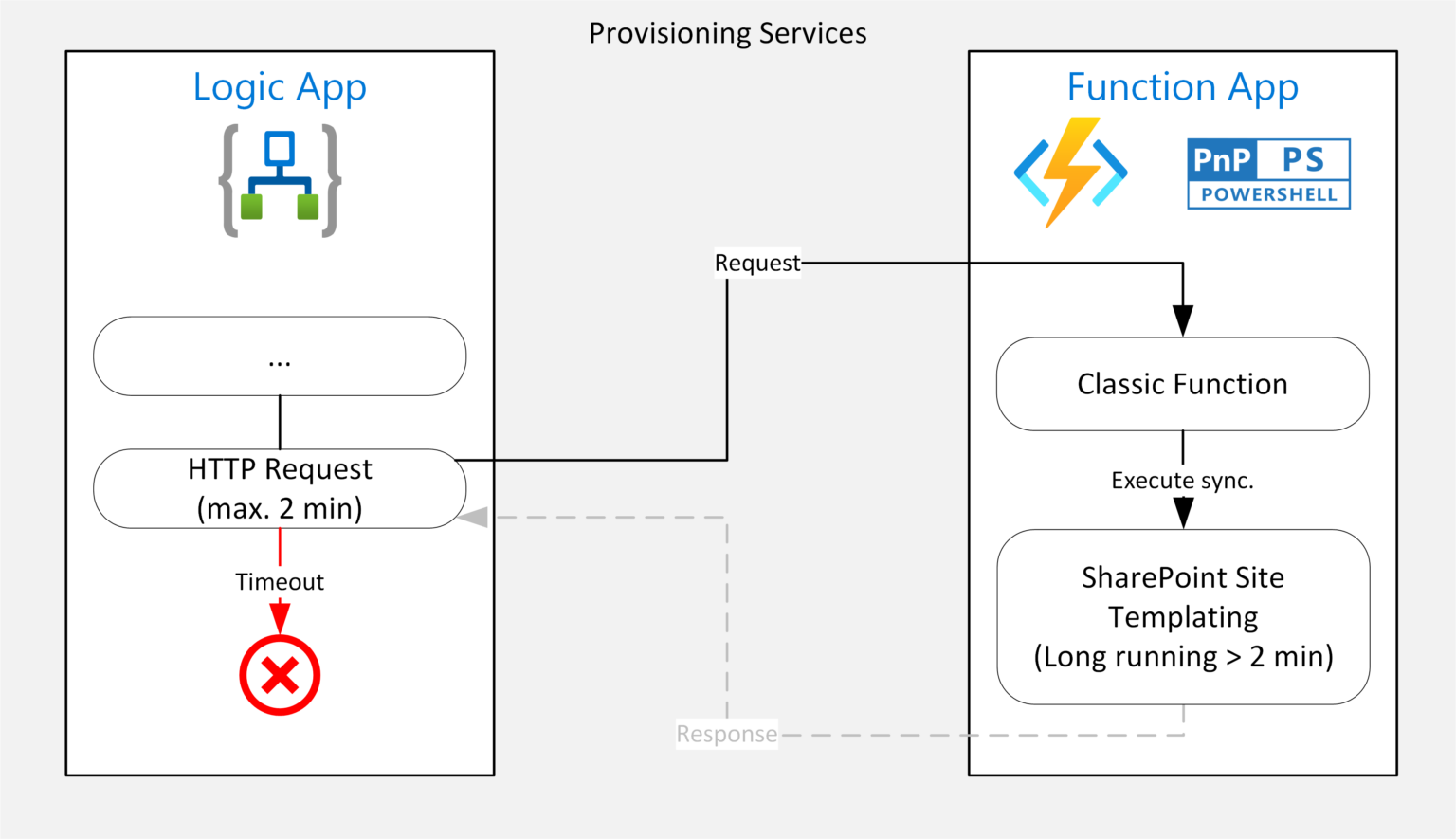 Provisioning Services

Logic App

...

HTTP Request
(max. 2 min)

Timeout

Request

Response

Function App

PnP PS
POWERSHELL

Classic Function

Execute sync.

SharePoint Site
Templating
(Long running > 2 min)